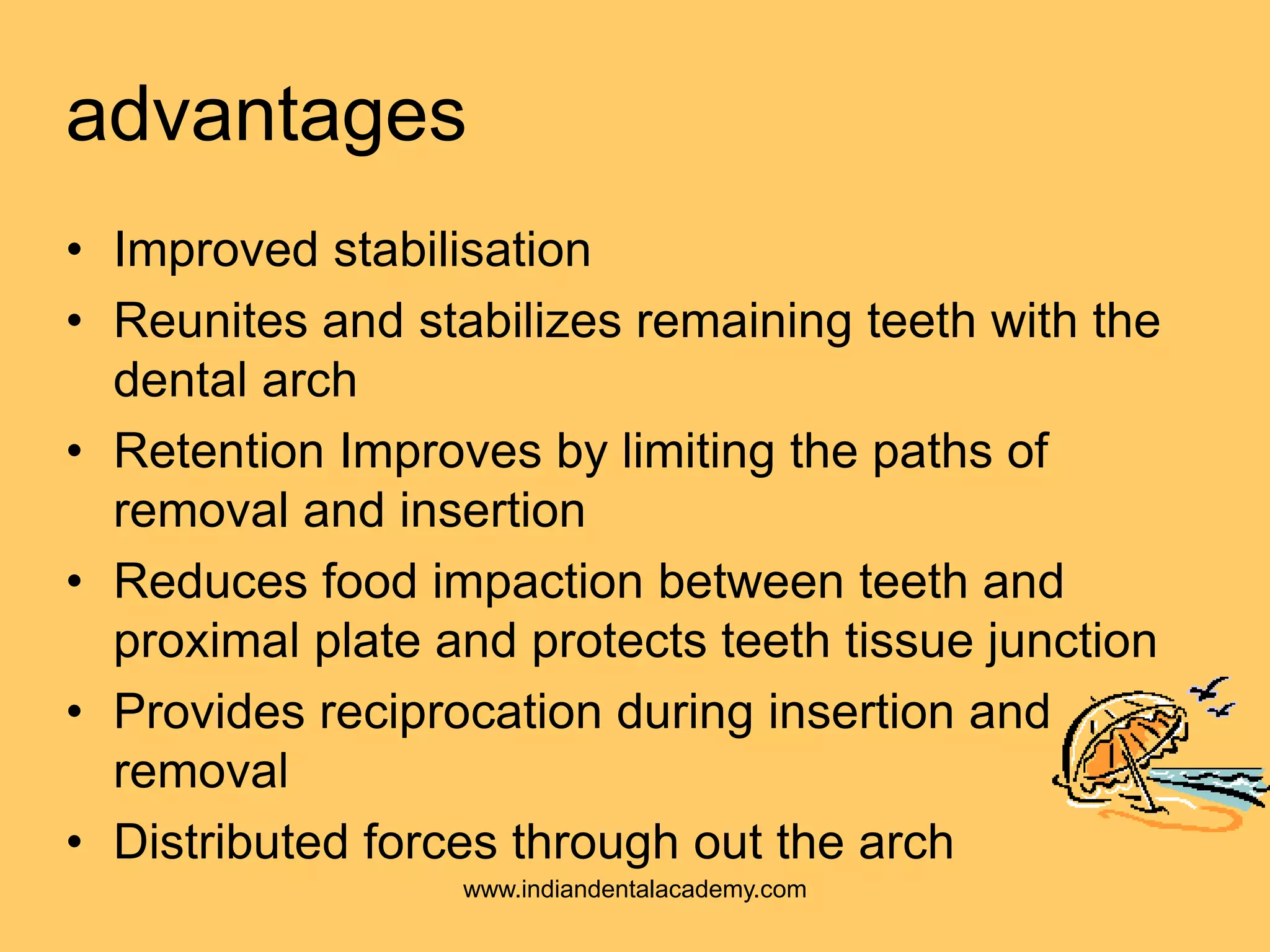 advantages

• Improved stabilisation
• Reunites and stabilizes remaining teeth with the dental arch
• Retention Improves by limiting the paths of removal and insertion
• Reduces food impaction between teeth and proximal plate and protects teeth tissue junction
• Provides reciprocation during insertion and removal
• Distributed forces through out the arch

www.indiandentalacademy.com